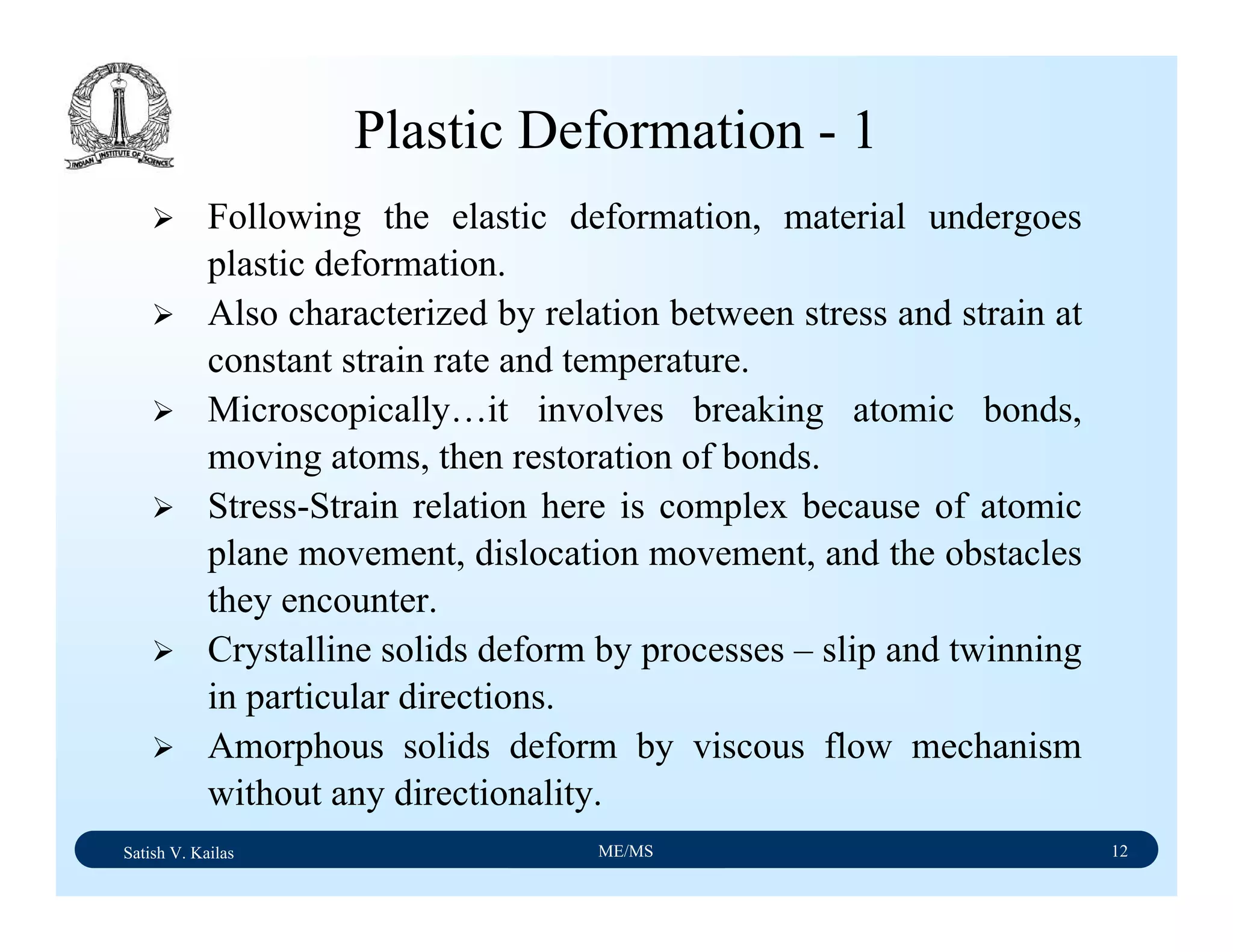 INDIAN INSTITUTE OF SCIENCE

Plastic Deformation - 1

➢ Following the elastic deformation, material undergoes plastic deformation.

➢ Also characterized by relation between stress and strain at constant strain rate and temperature.

➢ Microscopically…it involves breaking atomic bonds, moving atoms, then restoration of bonds.

➢ Stress-Strain relation here is complex because of atomic plane movement, dislocation movement, and the obstacles they encounter.

➢ Crystalline solids deform by processes – slip and twinning in particular directions.

➢ Amorphous solids deform by viscous flow mechanism without any directionality.

Satish V. Kailas ME/MS 12